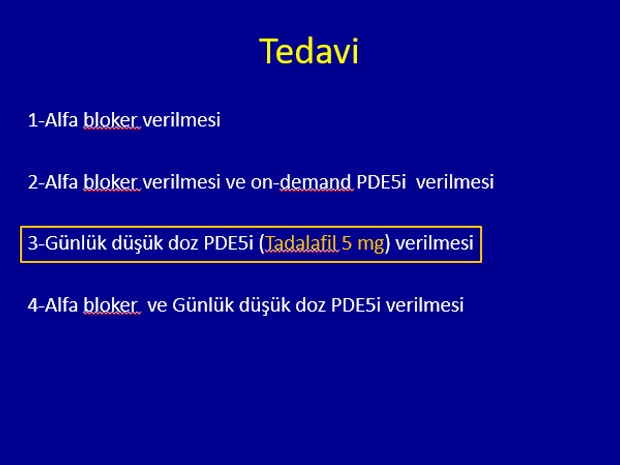 Tedavi

1-Alfa bloker verilmesi

2-Alfa bloker verilmesi ve on-demand PDE5i verilmesi

3-Günlük düşük doz PDE5i (Tadalafil 5 mg) verilmesi

4-Alfa bloker ve Günlük düşük doz PDE5i verilmesi